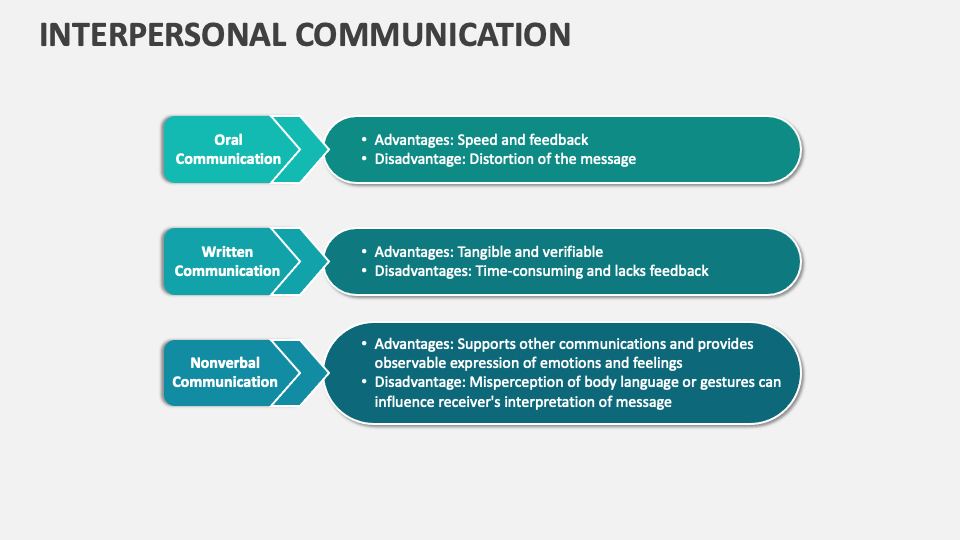 INTERPERSONAL COMMUNICATION

Oral Communication

• Advantages: Speed and feedback
• Disadvantage: Distortion of the message

Written Communication

• Advantages: Tangible and verifiable
• Disadvantages: Time-consuming and lacks feedback

Nonverbal Communication

• Advantages: Supports other communications and provides observable expression of emotions and feelings
• Disadvantage: Misperception of body language or gestures can influence receiver's interpretation of message